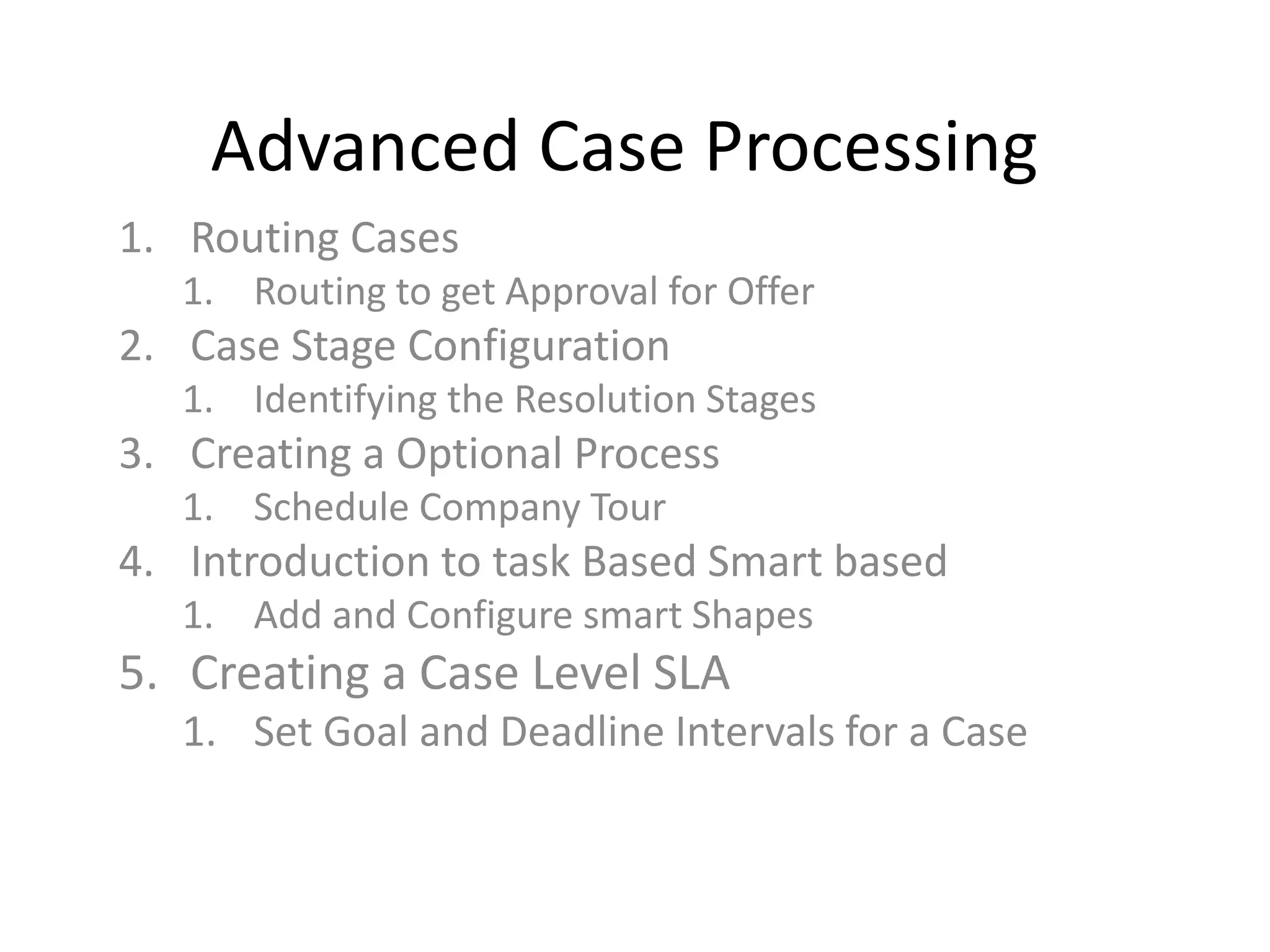 Advanced Case Processing

1. Routing Cases
   1. Routing to get Approval for Offer
2. Case Stage Configuration
   1. Identifying the Resolution Stages
3. Creating a Optional Process
   1. Schedule Company Tour
4. Introduction to task Based Smart based
   1. Add and Configure smart Shapes
5. Creating a Case Level SLA
   1. Set Goal and Deadline Intervals for a Case